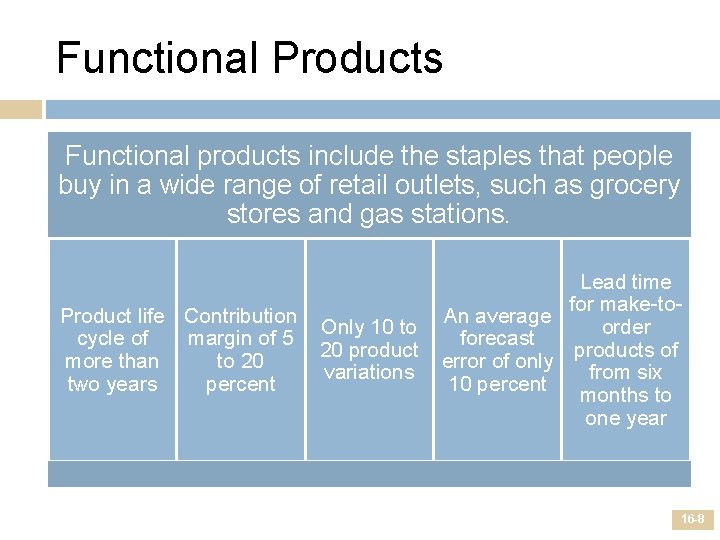 Functional Products

Functional products include the staples that people buy in a wide range of retail outlets, such as grocery stores and gas stations.

Product life cycle of more than two years

Contribution margin of 5 to 20 percent

Only 10 to 20 product variations

An average forecast error of only 10 percent

Lead time for make-to-order products of from six months to one year

16-8